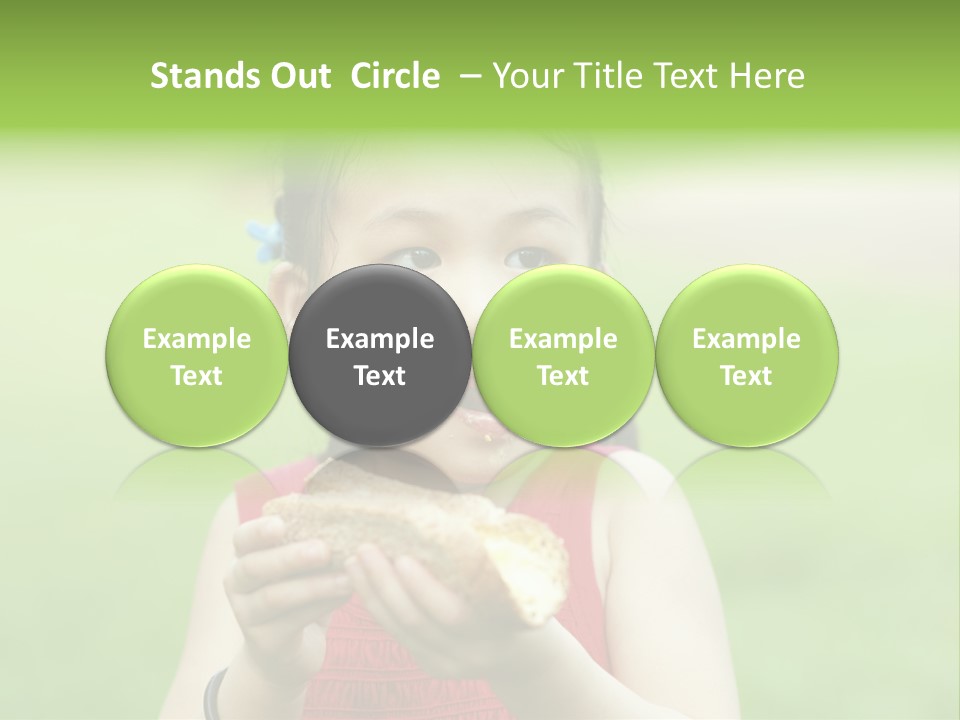 Stands Out Circle – Your Title Text Here

Example Text

Example Text

Example Text

Example Text